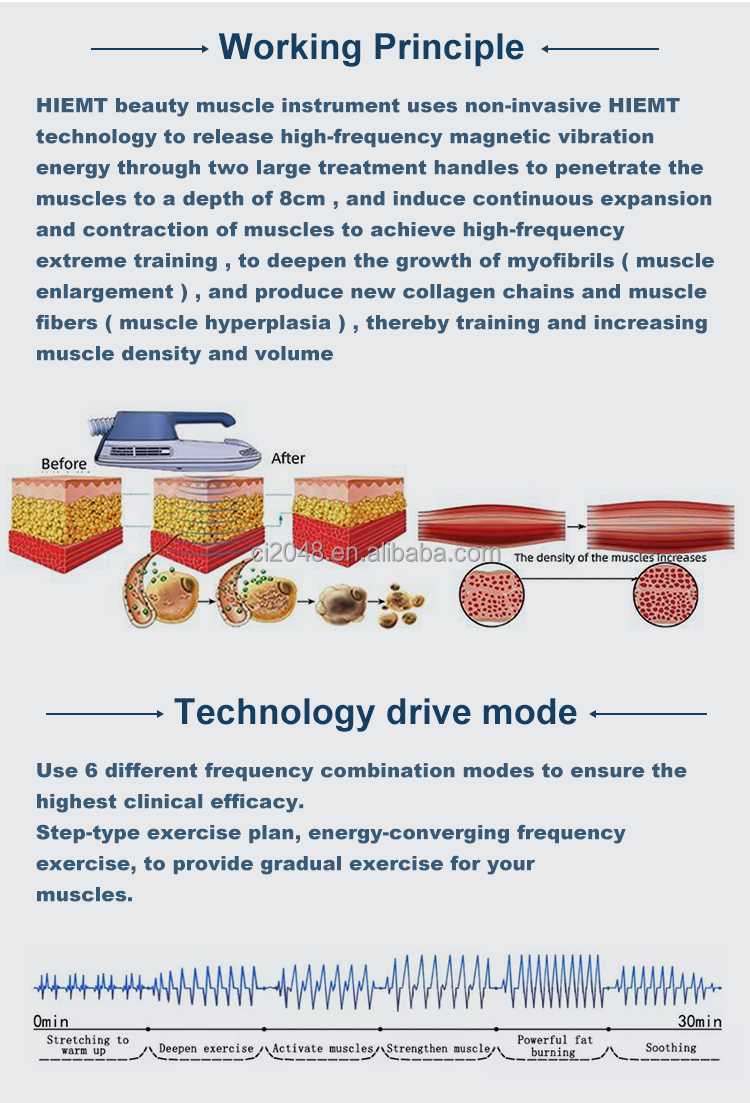 Working Principle

HIEMT beauty muscle instrument uses non-invasive HIEMT technology to release high-frequency magnetic vibration energy through two large treatment handles to penetrate the muscles to a depth of 8cm , and induce continuous expansion and contraction of muscles to achieve high-frequency extreme training , to deepen the growth of myofibrils ( muscle enlargement ) , and produce new collagen chains and muscle fibers ( muscle hyperplasia ) , thereby training and increasing muscle density and volume

Before

After

ci2048.en.alibaba.com

The density of the muscles increases

Technology drive mode

Use 6 different frequency combination modes to ensure the highest clinical efficacy.
Step-type exercise plan, energy-converging frequency exercise, to provide gradual exercise for your muscles.

0min

30min

Stretching to warm up

Deepen exercise

Activate muscles

Strengthen muscle

Powerful fat burning

Soothing